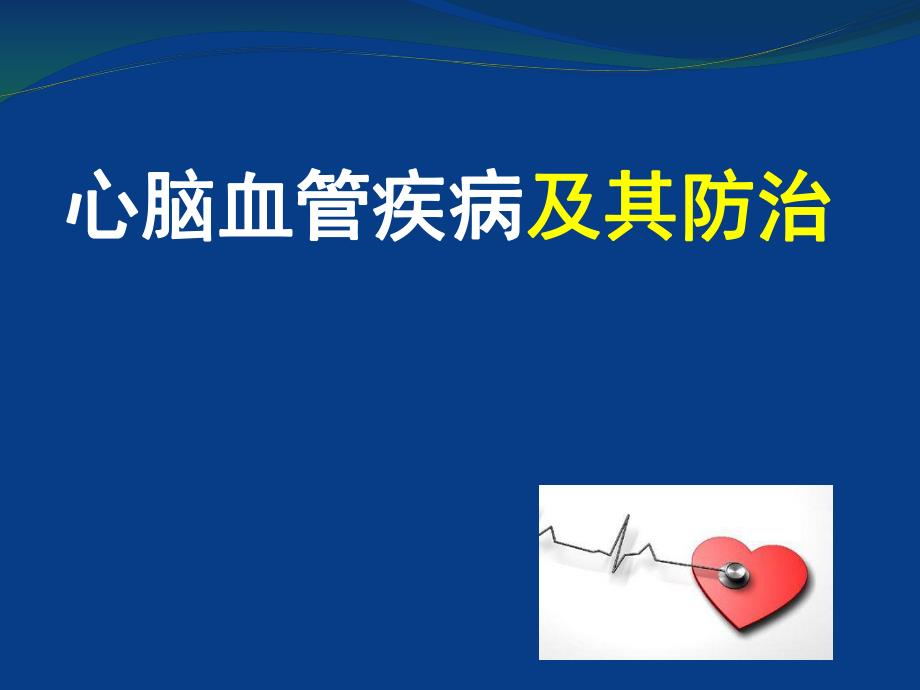 心脑血管疾病及其防治